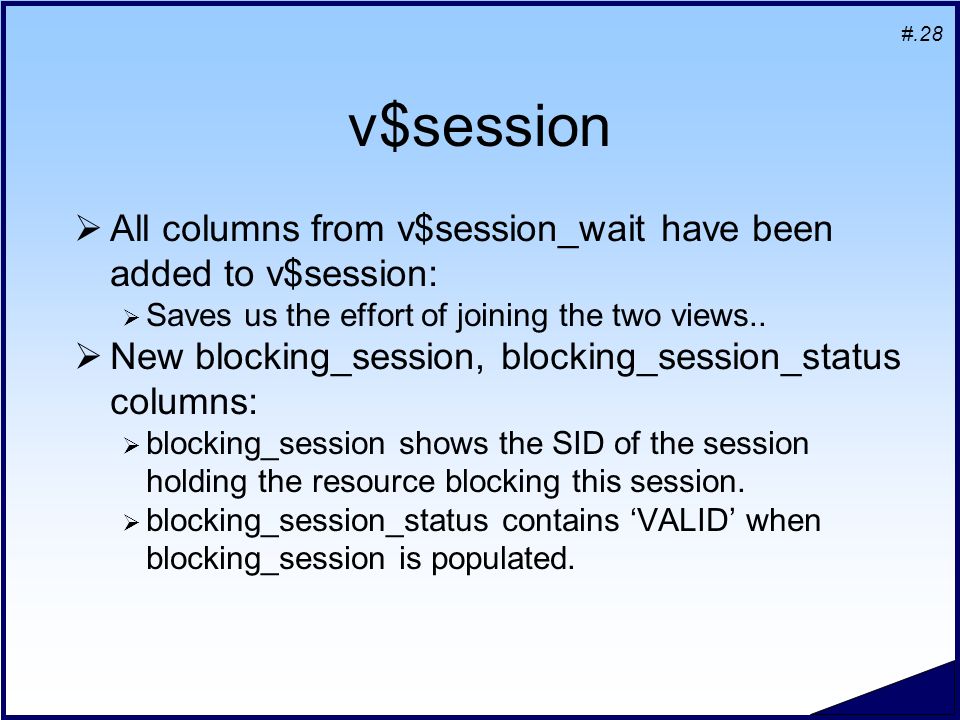 #.28

v\$session

➢ All columns from v\$session_wait have been added to v\$session:

➢ Saves us the effort of joining the two views..

➢ New blocking_session, blocking_session_status columns:

➢ blocking_session shows the SID of the session holding the resource blocking this session.

➢ blocking_session_status contains ‘VALID’ when blocking_session is populated.